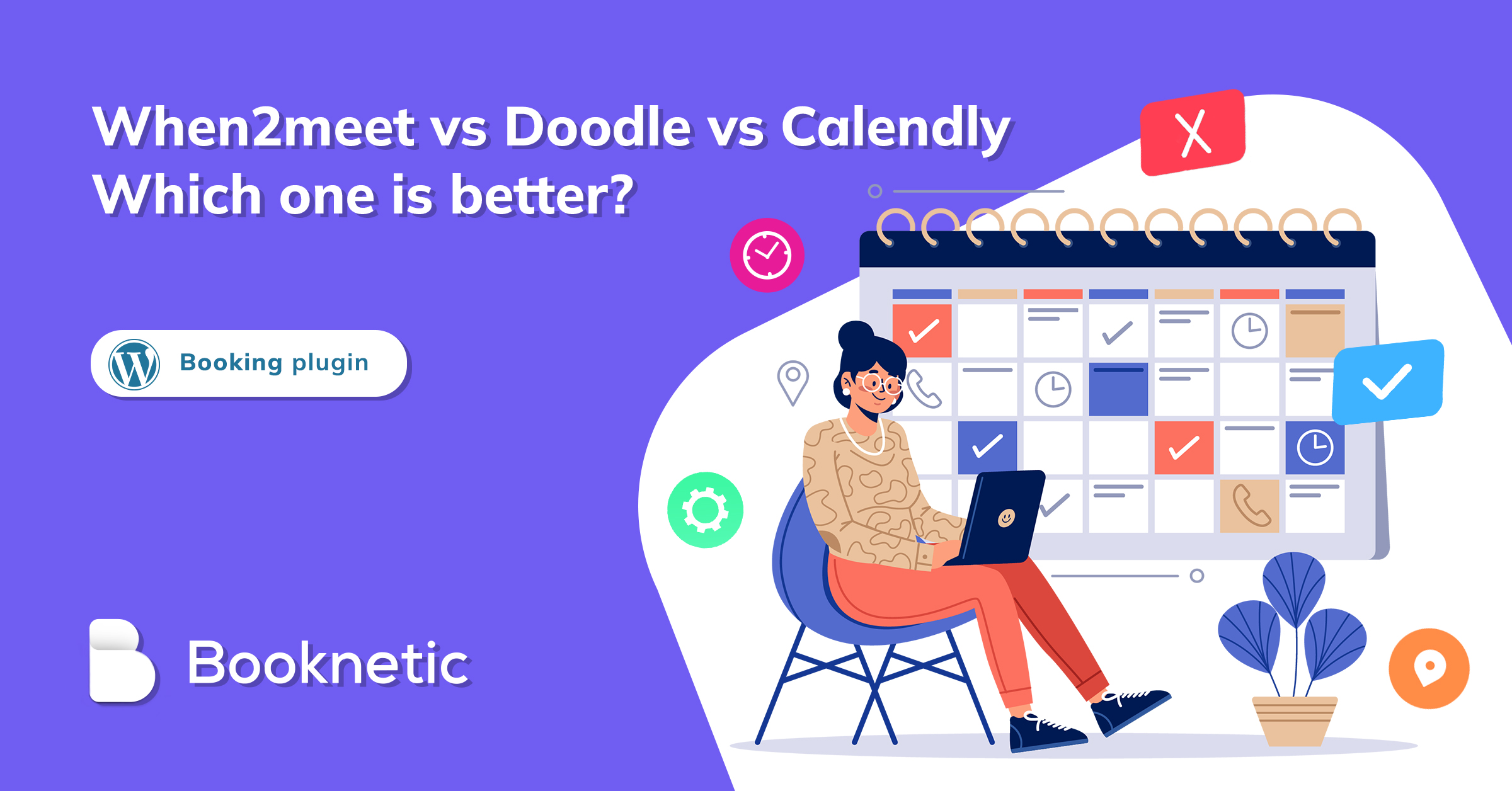 When2meet vs Doodle vs Calendly
Which one is better?

Booking plugin

Booknetic